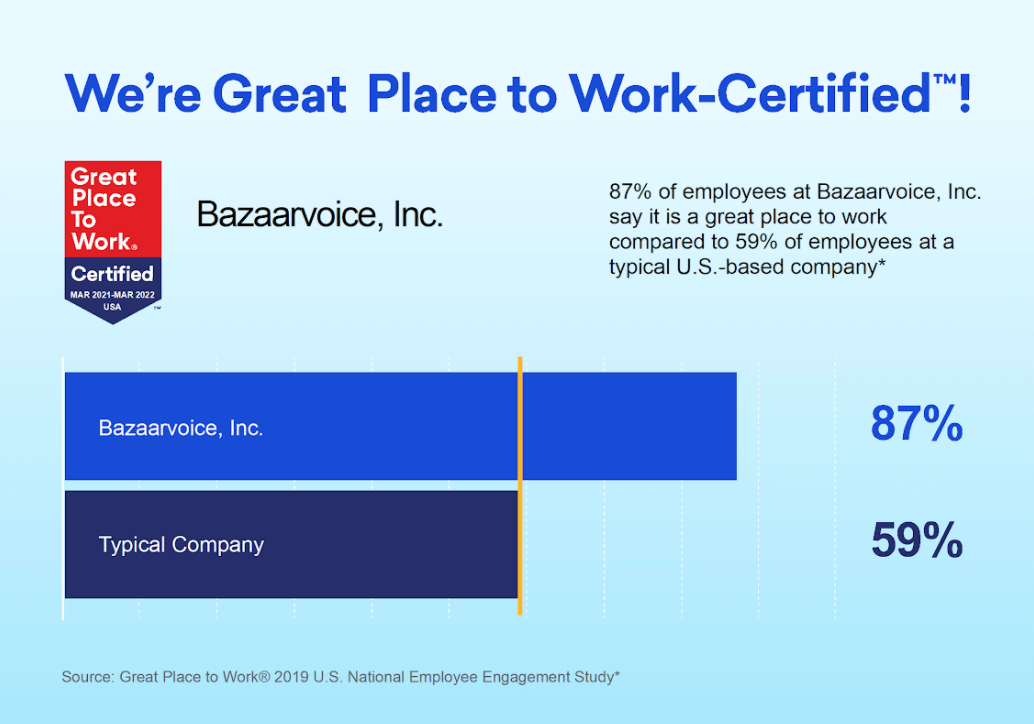 We're Great Place to Work-Certified™!

Great Place To Work®
Certified
MAR 2021-MAR 2022
USA
™

Bazaarvoice, Inc.

87% of employees at Bazaarvoice, Inc. say it is a great place to work compared to 59% of employees at a typical U.S.-based company*

Bazaarvoice, Inc.
87%

Typical Company
59%

Source: Great Place to Work® 2019 U.S. National Employee Engagement Study*